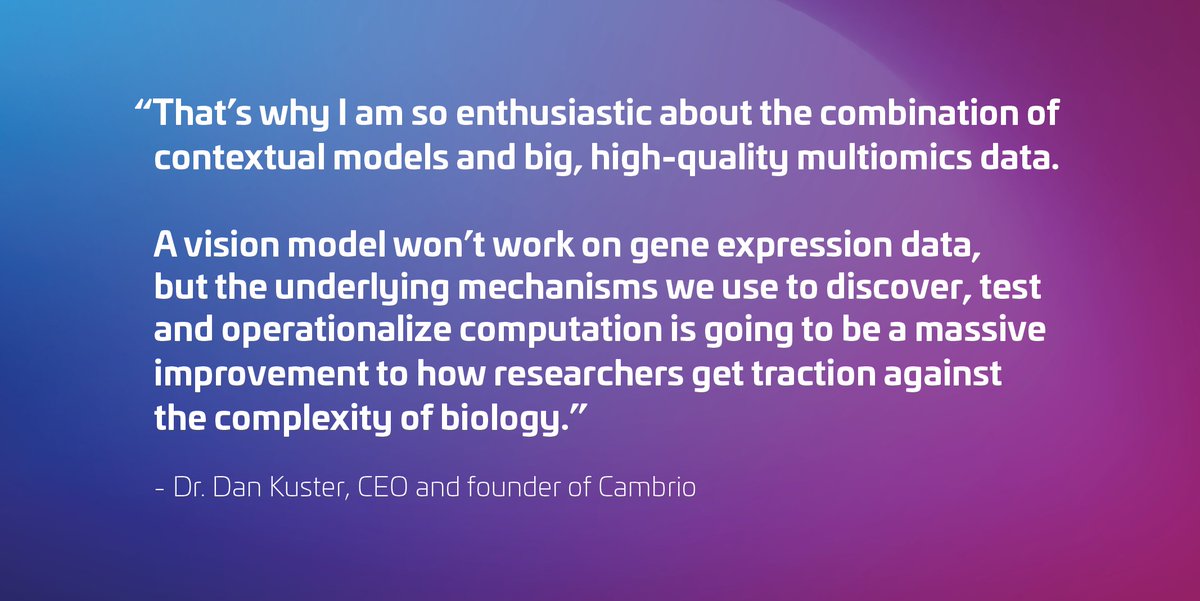 “That’s why I am so enthusiastic about the combination of contextual models and big, high-quality multiomics data.

A vision model won’t work on gene expression data, but the underlying mechanisms we use to discover, test and operationalize computation is going to be a massive improvement to how researchers get traction against the complexity of biology.”

- Dr. Dan Kuster, CEO and founder of Cambrio